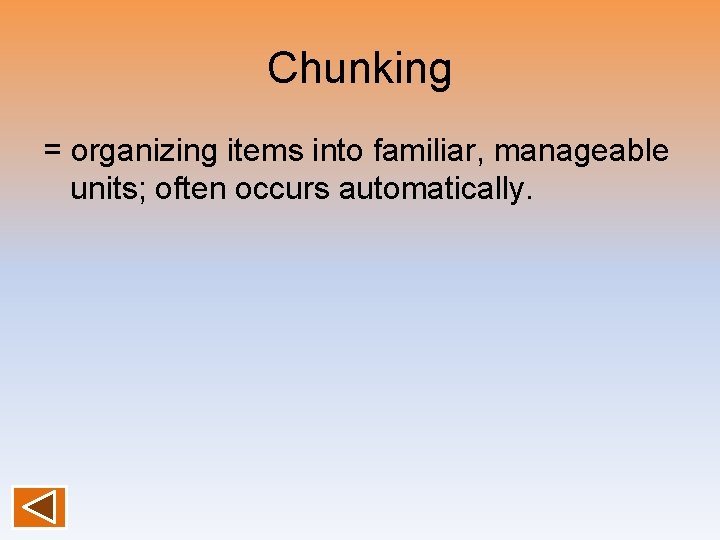 Chunking

= organizing items into familiar, manageable units; often occurs automatically.